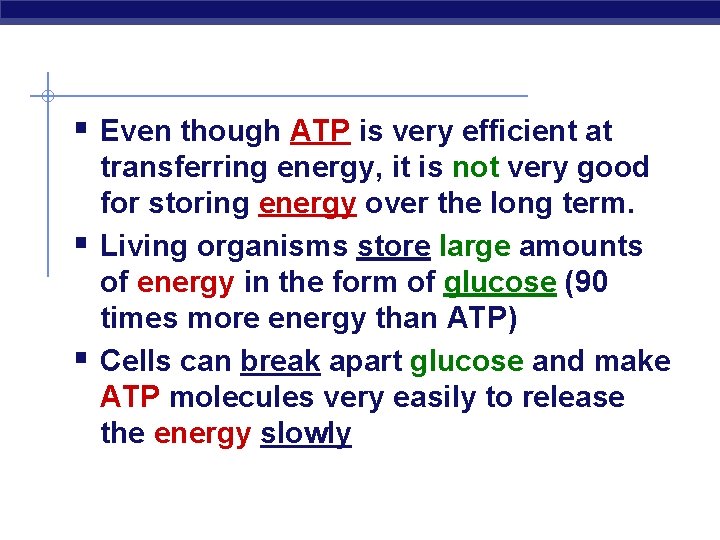 ▪ Even though ATP is very efficient at transferring energy, it is not very good for storing energy over the long term.

▪ Living organisms store large amounts of energy in the form of glucose (90 times more energy than ATP)

▪ Cells can break apart glucose and make ATP molecules very easily to release the energy slowly